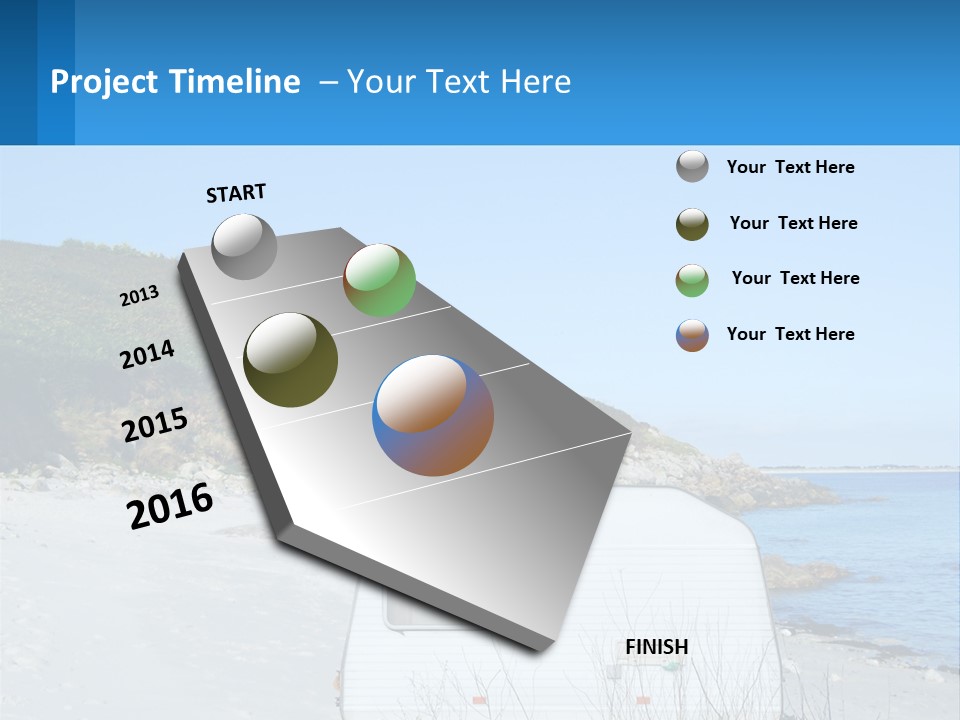 Project Timeline – Your Text Here

START

2013

2014

2015

2016

FINISH

Your Text Here

Your Text Here

Your Text Here

Your Text Here